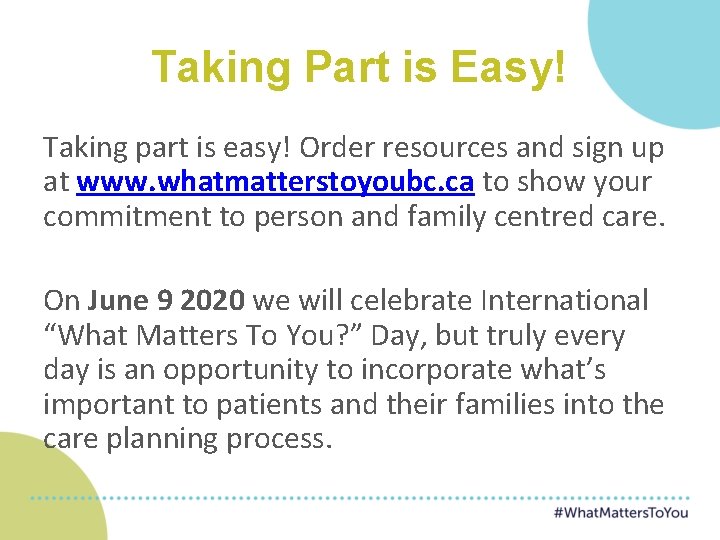 Taking Part is Easy!

Taking part is easy! Order resources and sign up at www.whatmatterstoyoubc.ca to show your commitment to person and family centred care.

On June 9 2020 we will celebrate International “What Matters To You?” Day, but truly every day is an opportunity to incorporate what’s important to patients and their families into the care planning process.

#WhatMattersToYou